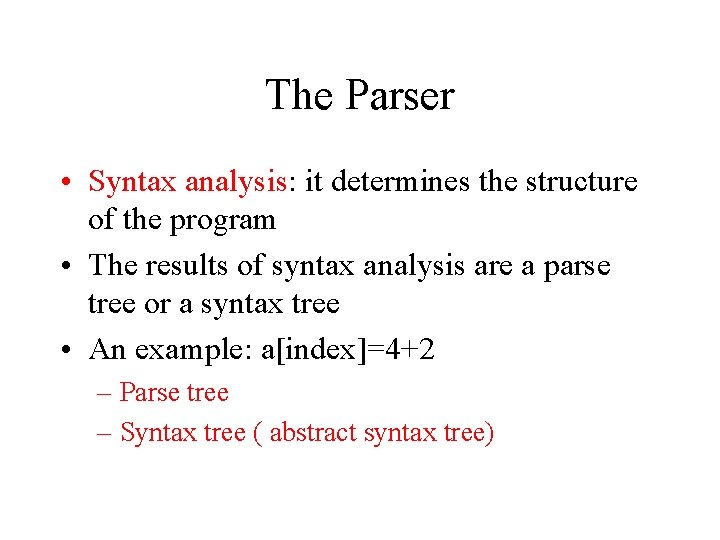 The Parser

• Syntax analysis: it determines the structure of the program

• The results of syntax analysis are a parse tree or a syntax tree

• An example: a[index]=4+2

– Parse tree

– Syntax tree ( abstract syntax tree)